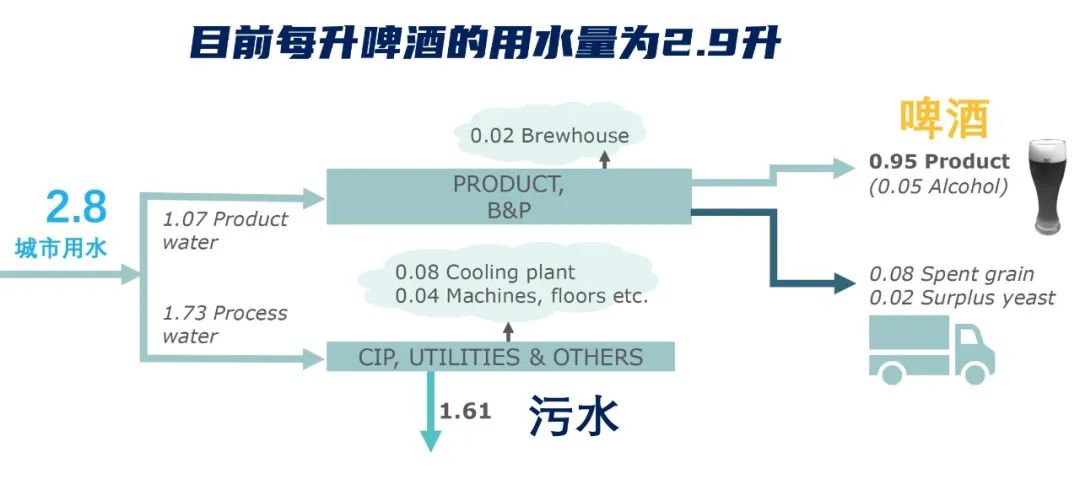 目前每升啤酒的用水量为2.9升

2.8
城市用水

1.07 Product water

1.73 Process water

0.02 Brewhouse

PRODUCT, B&P

0.08 Cooling plant
0.04 Machines, floors etc.

CIP, UTILITIES & OTHERS

1.61

污水

啤酒

0.95 Product
(0.05 Alcohol)

0.08 Spent grain
0.02 Surplus yeast